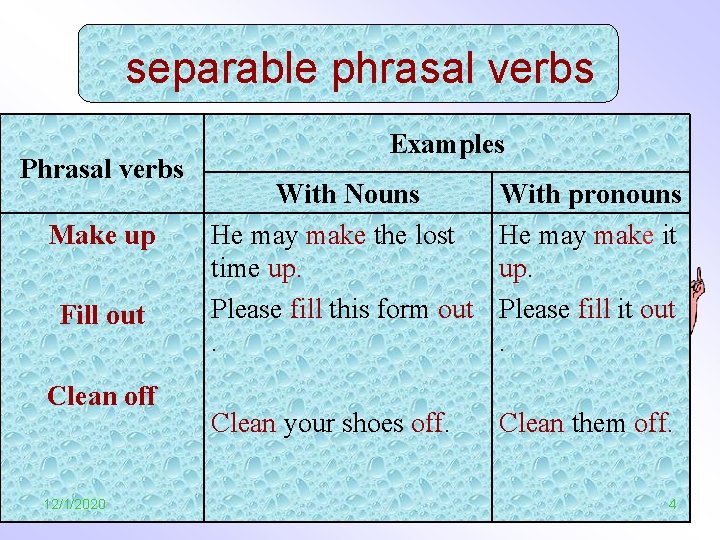 separable phrasal verbs

| Phrasal verbs | Examples: With Nouns | Examples: With pronouns |
|---|---|---|
| Make up | He may make the lost time up. | He may make it up. |
| Fill out | Please fill this form out . | Please fill it out . |
| Clean off | Clean your shoes off. | Clean them off. |

12/1/2020

4